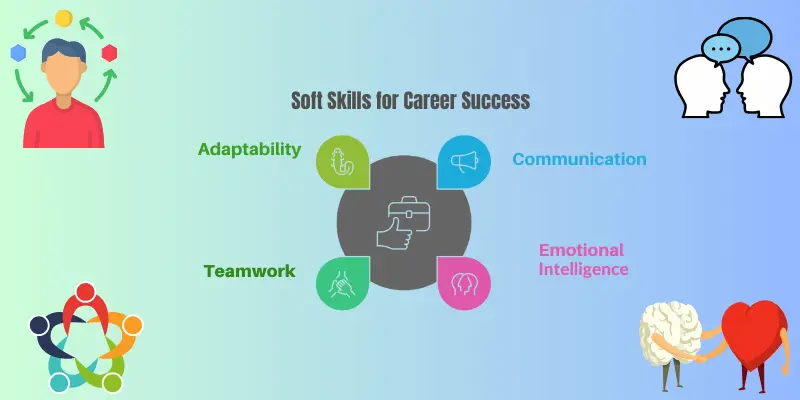 Soft Skills for Career Success

Adaptability

Communication

Teamwork

Emotional Intelligence